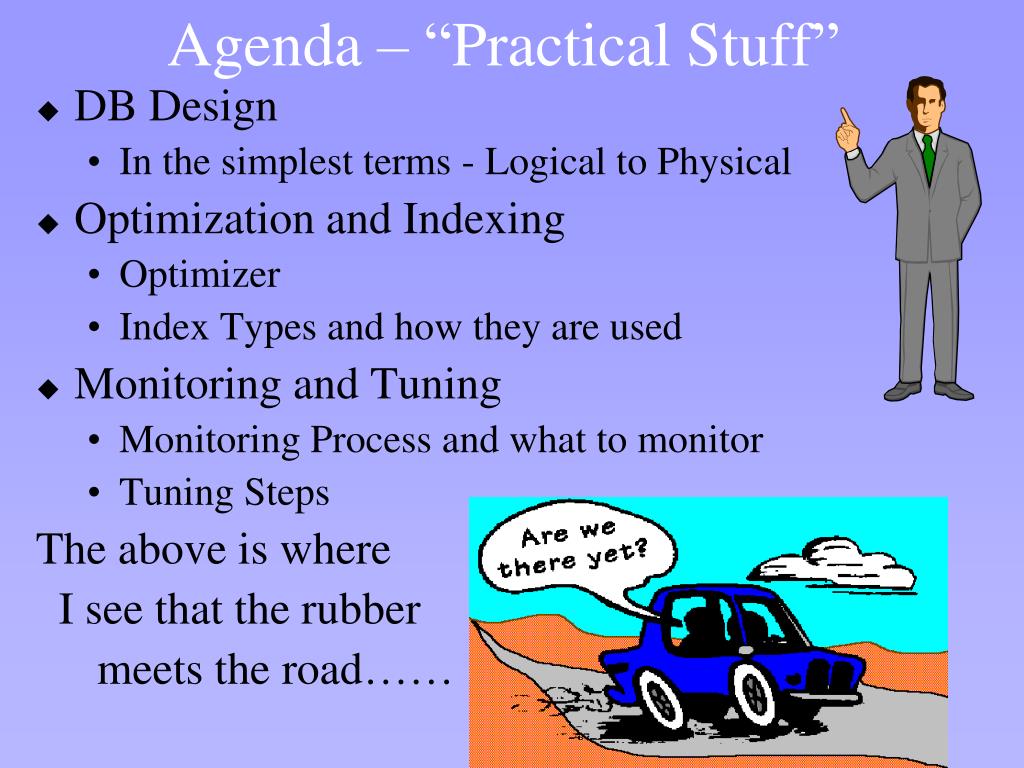 Agenda – “Practical Stuff”

◆ DB Design
• In the simplest terms - Logical to Physical

◆ Optimization and Indexing
• Optimizer
• Index Types and how they are used

◆ Monitoring and Tuning
• Monitoring Process and what to monitor
• Tuning Steps

The above is where I see that the rubber meets the road……

Are we there yet?